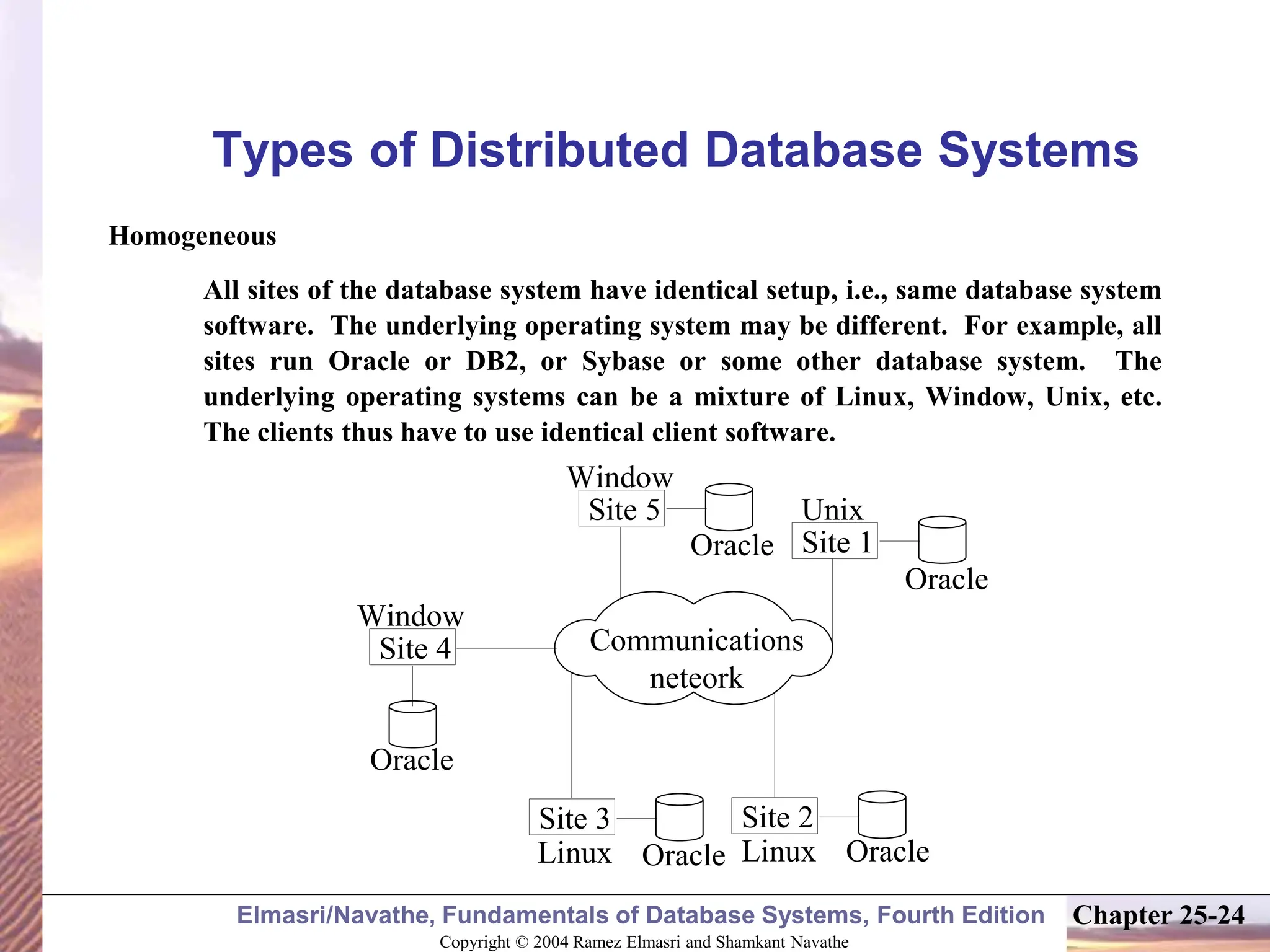 Types of Distributed Database Systems

Homogeneous

All sites of the database system have identical setup, i.e., same database system software. The underlying operating system may be different. For example, all sites run Oracle or DB2, or Sybase or some other database system. The underlying operating systems can be a mixture of Linux, Window, Unix, etc. The clients thus have to use identical client software.

Window
Site 5
Oracle
Unix
Site 1
Oracle
Window
Site 4
Oracle
Communications neteork
Site 3
Linux
Oracle
Site 2
Linux
Oracle

Elmasri/Navathe, Fundamentals of Database Systems, Fourth Edition
Chapter 25-24
Copyright © 2004 Ramez Elmasri and Shamkant Navathe